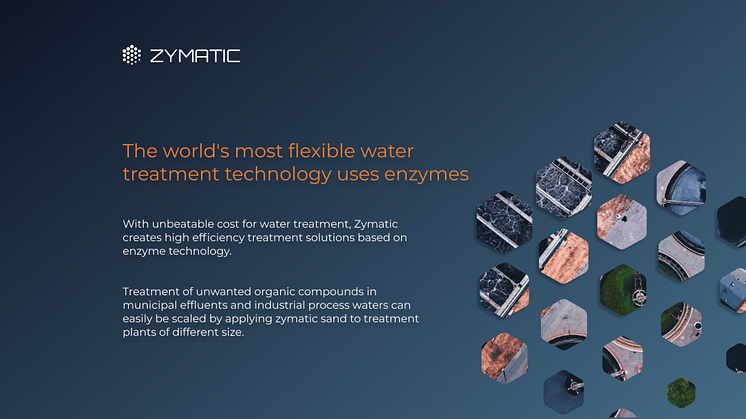 ZYMATIC

The world's most flexible water treatment technology uses enzymes

With unbeatable cost for water treatment, Zymatic creates high efficiency treatment solutions based on enzyme technology.

Treatment of unwanted organic compounds in municipal effluents and industrial process waters can easily be scaled by applying zymatic sand to treatment plants of different size.